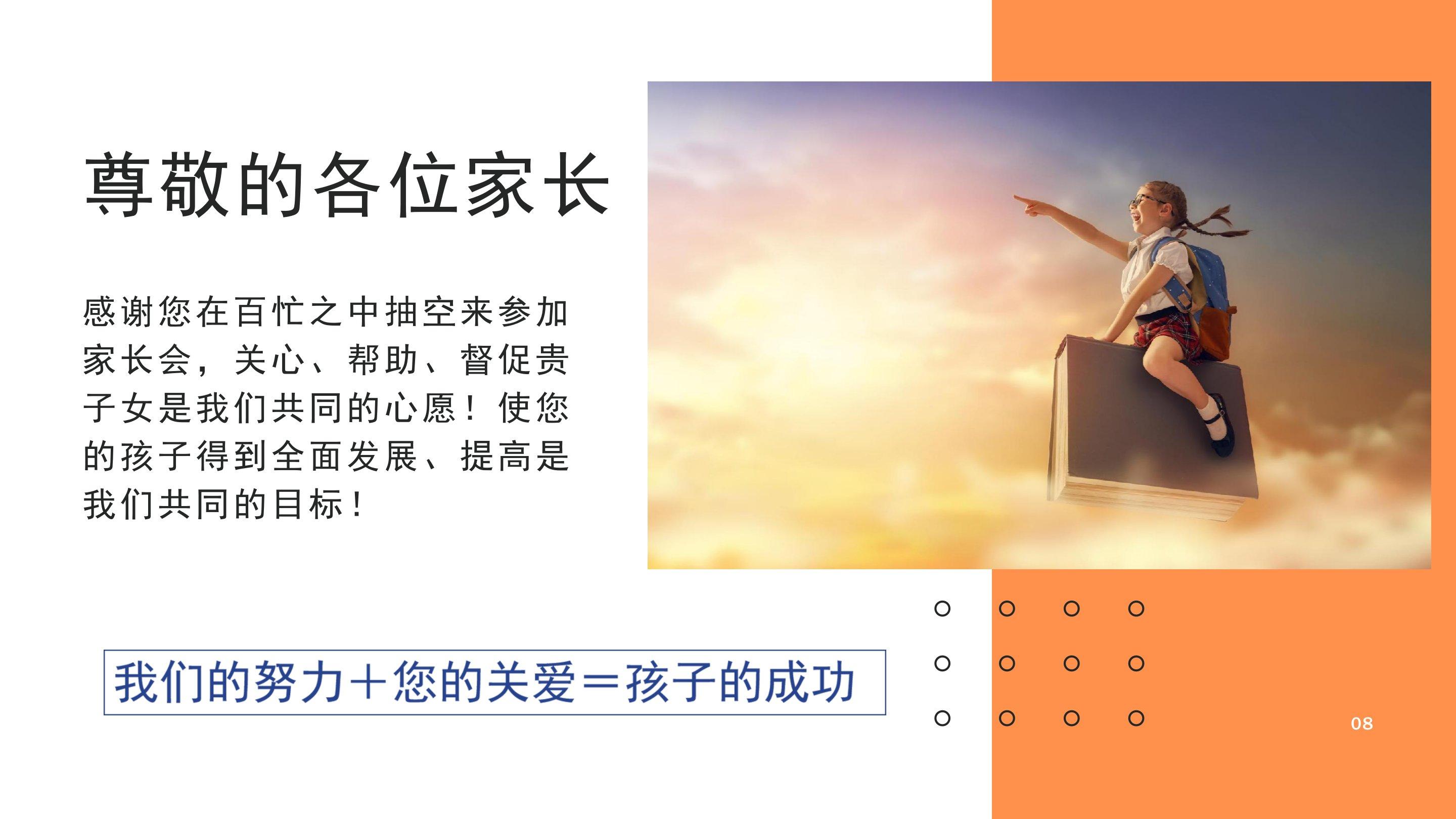 尊敬的各位家长

感谢您在百忙之中抽空来参加家长会，关心、帮助、督促贵子女是我们共同的心愿！使您的孩子得到全面发展、提高是我们共同的目标！

我们的努力＋您的关爱＝孩子的成功

08